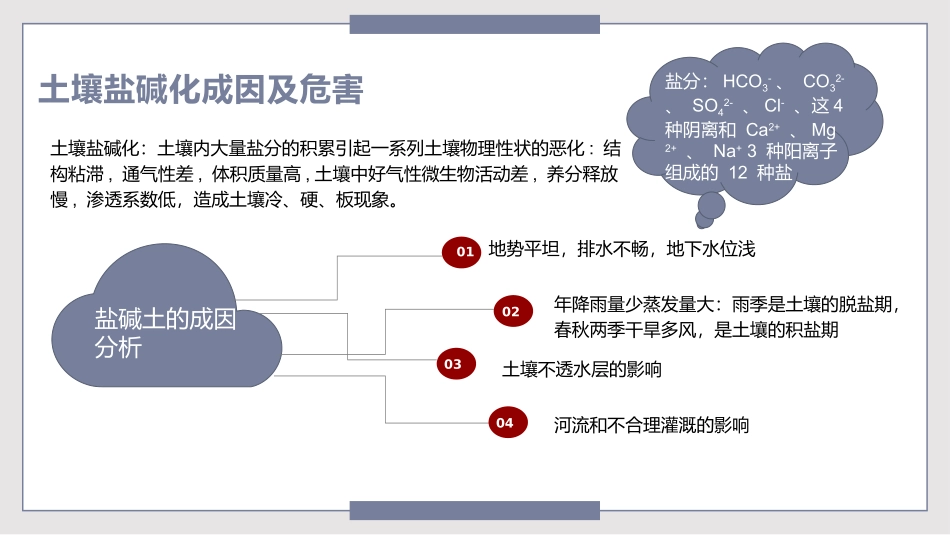 土壤盐碱化成因及危害

盐分：$HCO_3^-$、$CO_3^{2-}$、$SO_4^{2-}$、$Cl^-$、这 4 种阴离和 $Ca^{2+}$、$Mg^{2+}$、$Na^+$ 3 种阳离子组成的 12 种盐

土壤盐碱化：土壤内大量盐分的积累引起一系列土壤物理性状的恶化：结构粘滞，通气性差，体积质量高，土壤中好气性微生物活动差，养分释放慢，渗透系数低，造成土壤冷、硬、板现象。

盐碱土的成因分析

01 地势平坦，排水不畅，地下水位浅

02 年降雨量少蒸发量大：雨季是土壤的脱盐期，春秋两季干旱多风，是土壤的积盐期

03 土壤不透水层的影响

04 河流和不合理灌溉的影响